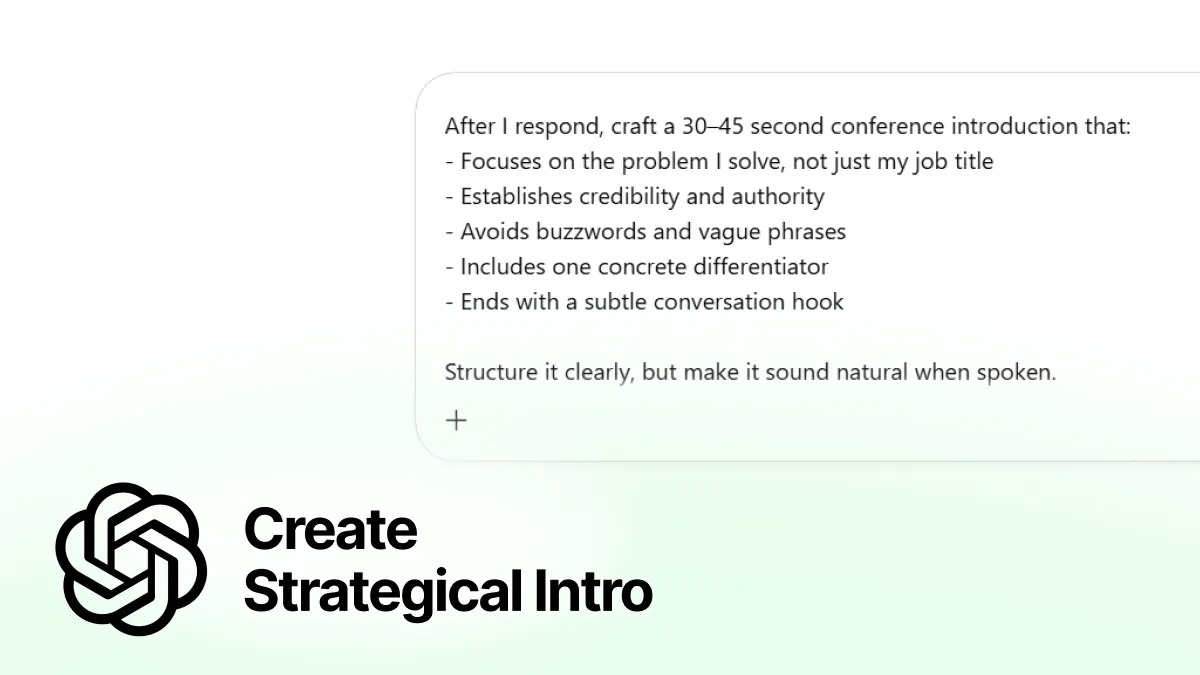 After I respond, craft a 30–45 second conference introduction that:
- Focuses on the problem I solve, not just my job title
- Establishes credibility and authority
- Avoids buzzwords and vague phrases
- Includes one concrete differentiator
- Ends with a subtle conversation hook

Structure it clearly, but make it sound natural when spoken.

+

Create
Strategical Intro